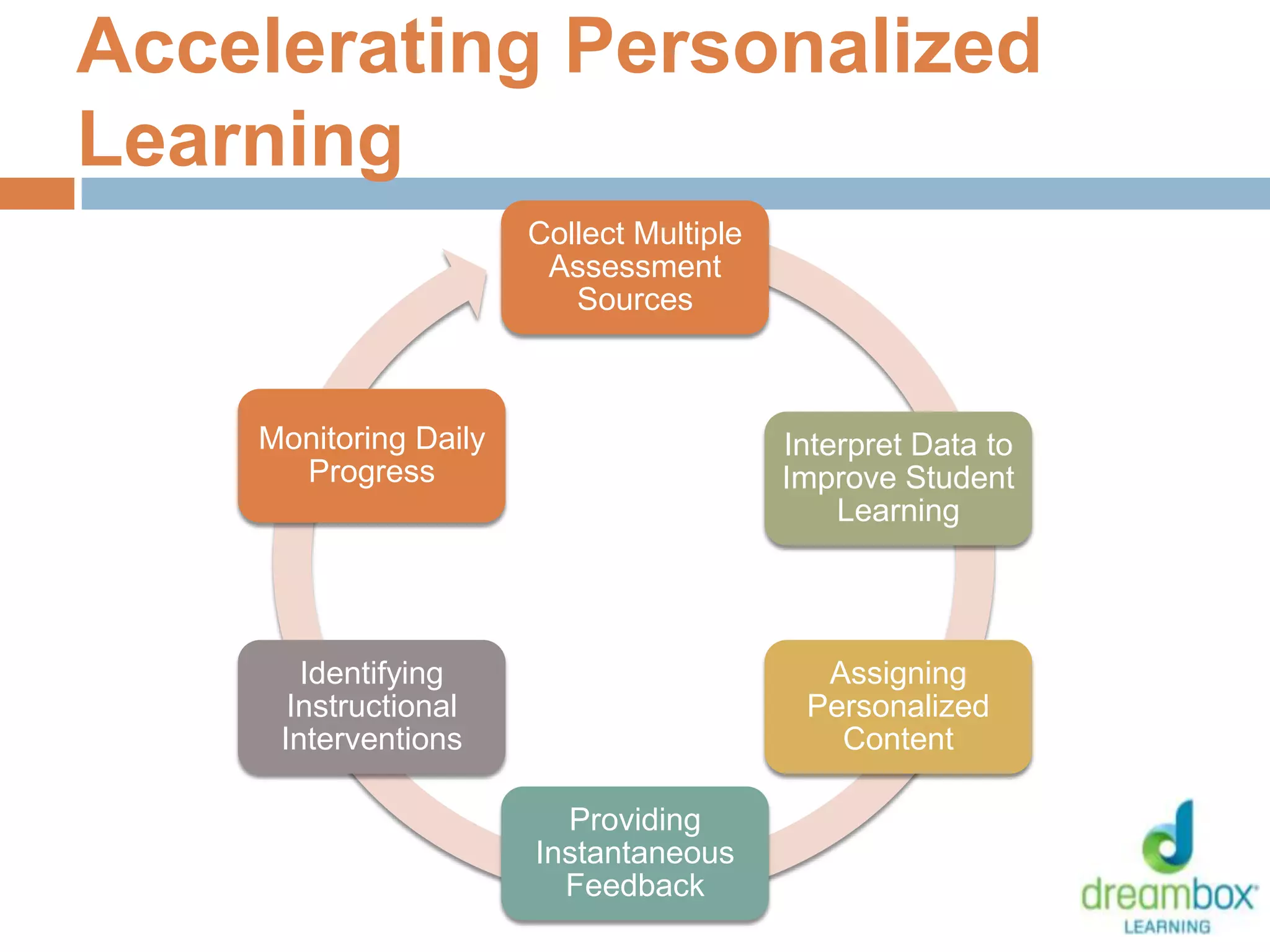 Accelerating Personalized Learning

Collect Multiple Assessment Sources

Interpret Data to Improve Student Learning

Assigning Personalized Content

Providing Instantaneous Feedback

Identifying Instructional Interventions

Monitoring Daily Progress

dreambox LEARNING